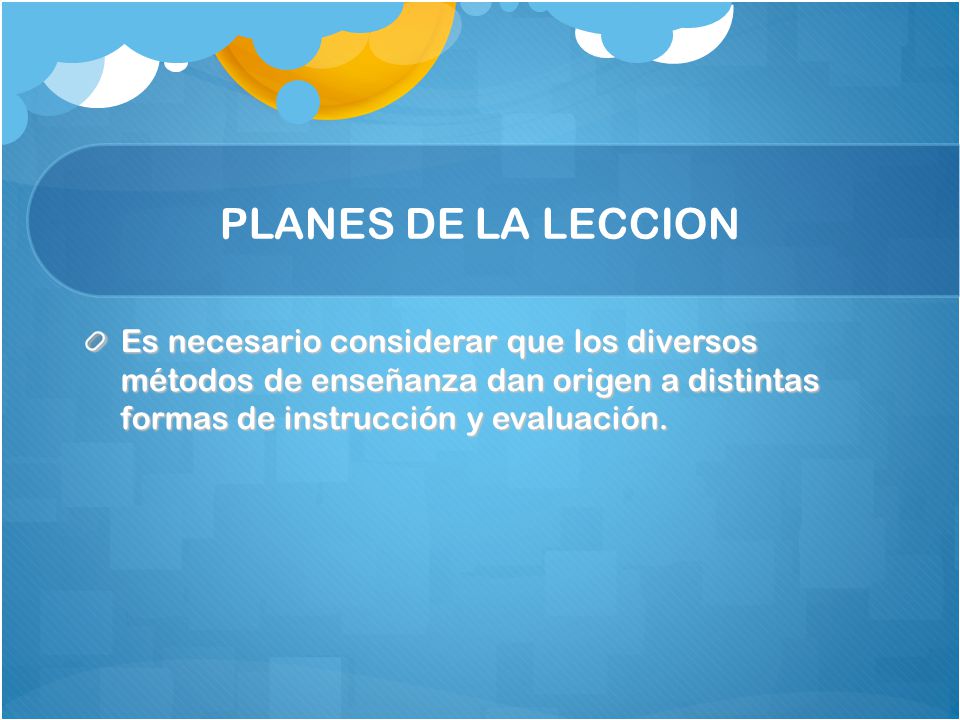 PLANES DE LA LECCION

Es necesario considerar que los diversos métodos de enseñanza dan origen a distintas formas de instrucción y evaluación.